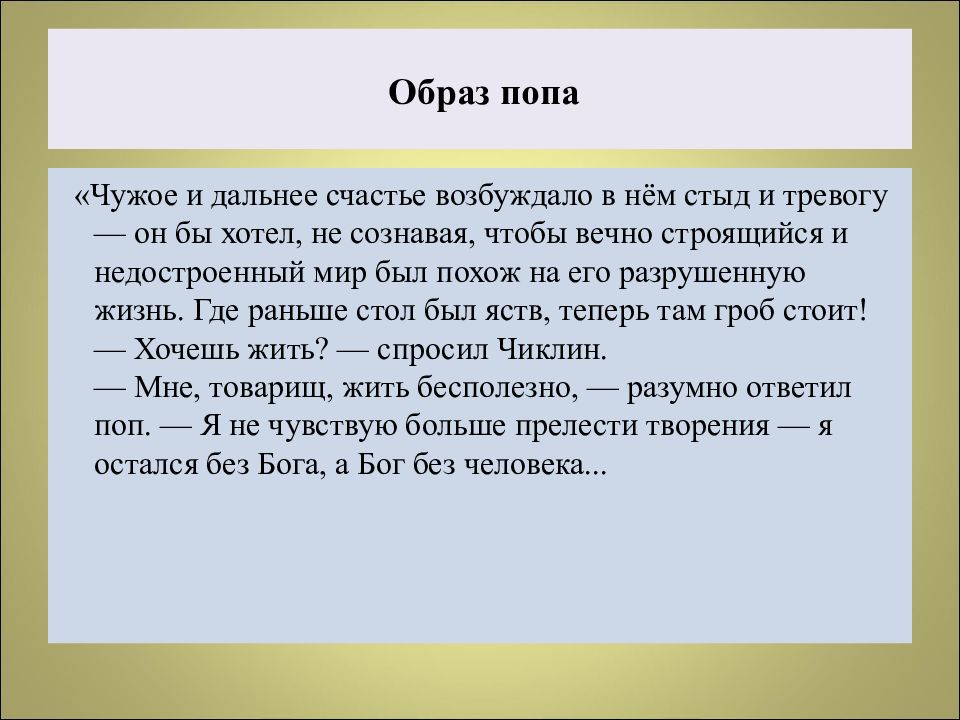 Образ попа

«Чужое и дальнее счастье возбуждало в нём стыд и тревогу — он бы хотел, не сознавая, чтобы вечно строящийся и недостроенный мир был похож на его разрушенную жизнь. Где раньше стол был яств, теперь там гроб стоит!
— Хочешь жить? — спросил Чиклин.
— Мне, товарищ, жить бесполезно, — разумно ответил поп. — Я не чувствую больше прелести творения — я остался без Бога, а Бог без человека...